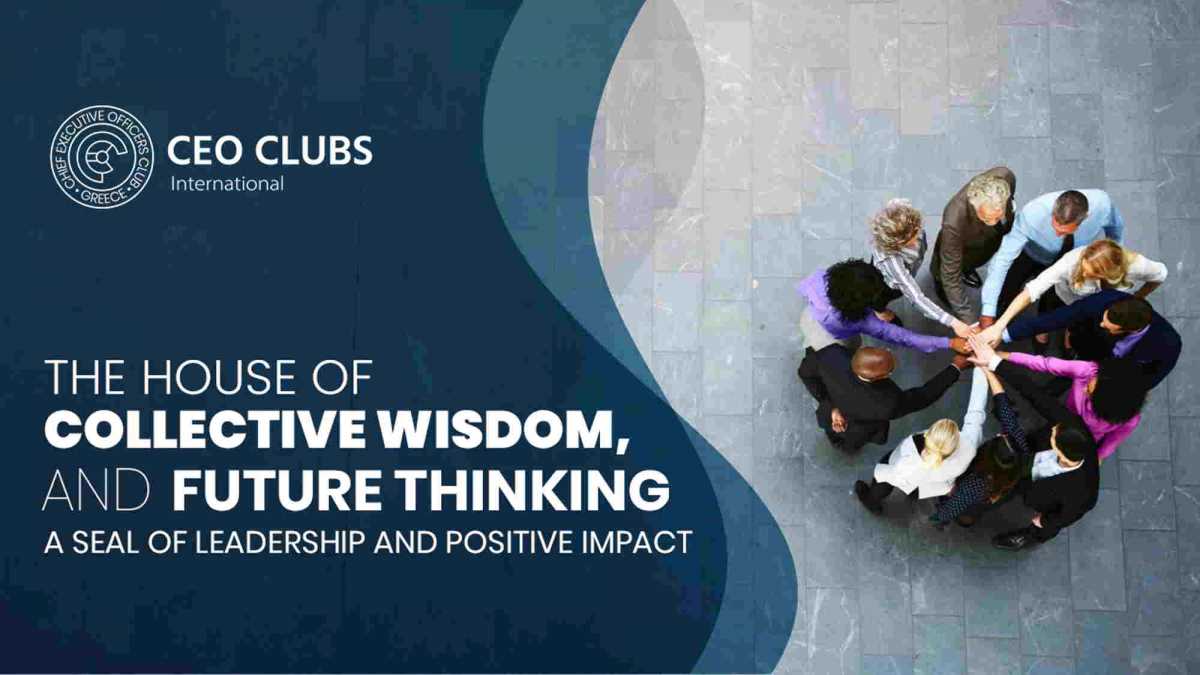 CHIEF EXECUTIVE OFFICERS CLUB GREECE

CEO CLUBS
International

THE HOUSE OF
COLLECTIVE WISDOM,
AND FUTURE THINKING
A SEAL OF LEADERSHIP AND POSITIVE IMPACT